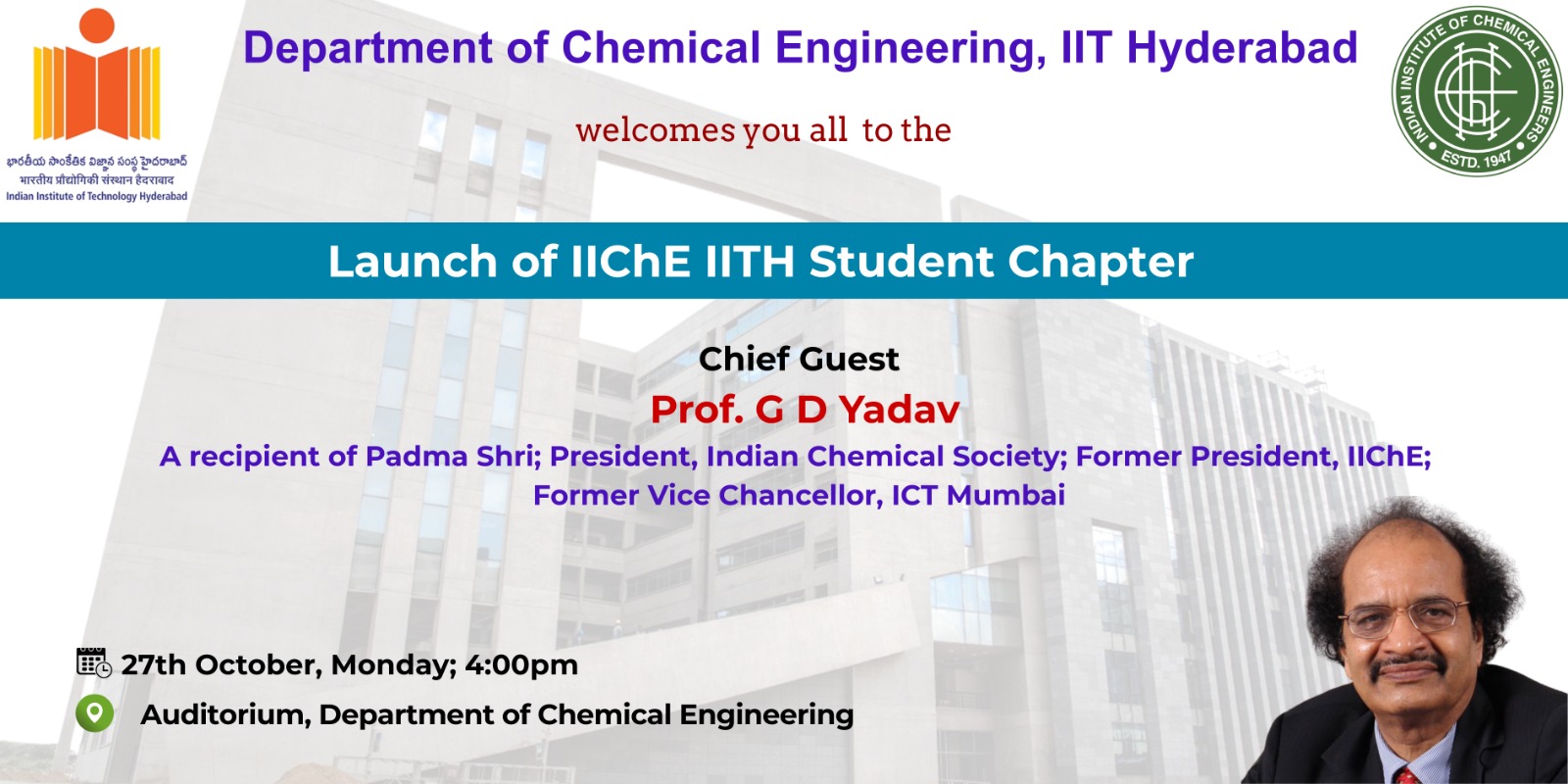 భారతీయ సాంకేతిక విజ్ఞాన సంస్థ హైదరాబాద్
भारतीय प्रौद्योगिकी संस्थान हैदराबाद
Indian Institute of Technology Hyderabad

Department of Chemical Engineering, IIT Hyderabad

welcomes you all to the

INDIAN INSTITUTE OF CHEMICAL ENGINEERS
ESTD. 1947

Launch of IIChE IITH Student Chapter

Chief Guest
Prof. G D Yadav
A recipient of Padma Shri; President, Indian Chemical Society; Former President, IIChE; Former Vice Chancellor, ICT Mumbai

27th October, Monday; 4:00pm
Auditorium, Department of Chemical Engineering